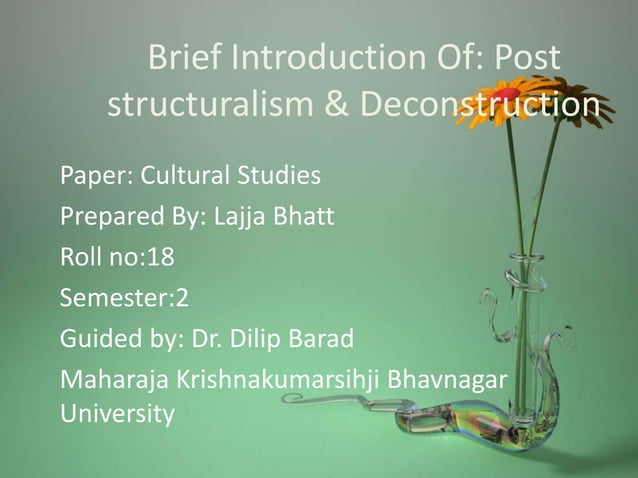 Brief Introduction Of: Post structuralism & Deconstruction

Paper: Cultural Studies

Prepared By: Lajja Bhatt

Roll no:18

Semester:2

Guided by: Dr. Dilip Barad

Maharaja Krishnakumarsihji Bhavnagar University